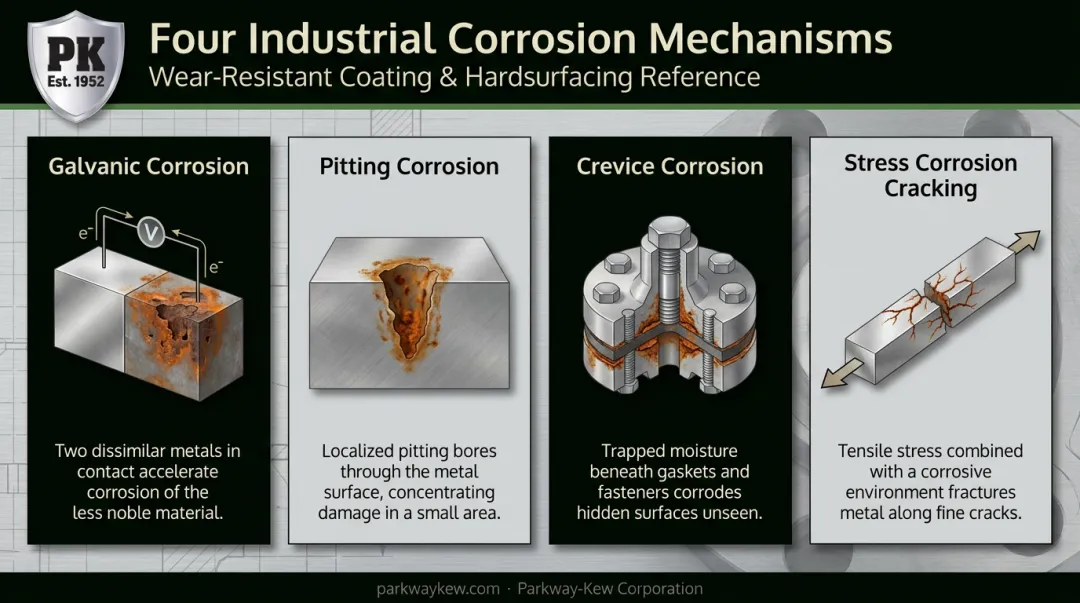 PK
Est. 1952

Four Industrial Corrosion Mechanisms
Wear-Resistant Coating & Hardsurfacing Reference

Galvanic Corrosion

$e^-$ V $e^-$

Two dissimilar metals in contact accelerate corrosion of the less noble material.

Pitting Corrosion

Localized pitting bores through the metal surface, concentrating damage in a small area.

Crevice Corrosion

Trapped moisture beneath gaskets and fasteners corrodes hidden surfaces unseen.

Stress Corrosion Cracking

Tensile stress combined with a corrosive environment fractures metal along fine cracks.

parkwaykew.com · Parkway-Kew Corporation